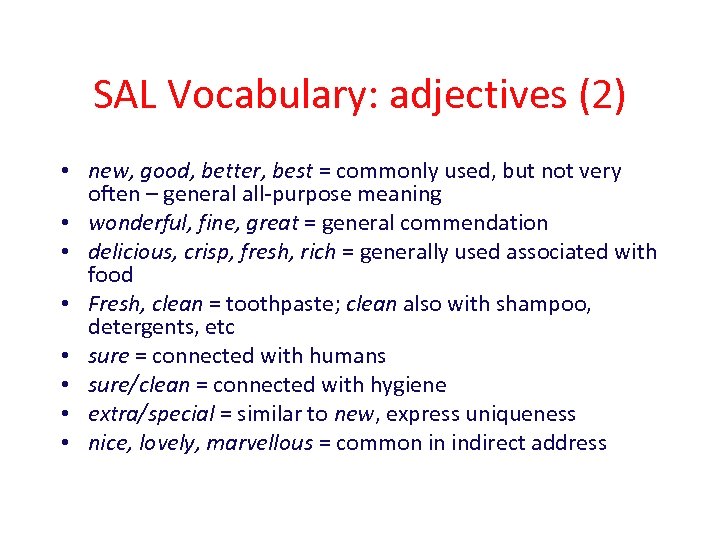 SAL Vocabulary: adjectives (2)

• new, good, better, best = commonly used, but not very often – general all-purpose meaning
• wonderful, fine, great = general commendation
• delicious, crisp, fresh, rich = generally used associated with food
• Fresh, clean = toothpaste; clean also with shampoo, detergents, etc
• sure = connected with humans
• sure/clean = connected with hygiene
• extra/special = similar to new, express uniqueness
• nice, lovely, marvellous = common in indirect address